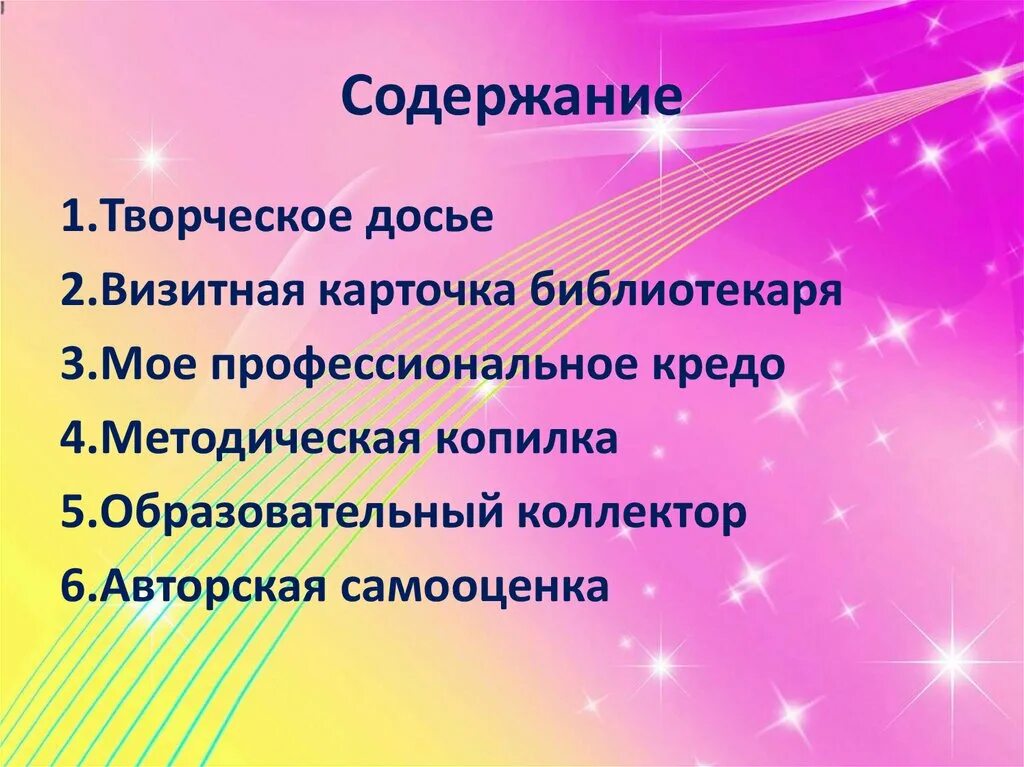 Содержание

1.Творческое досье

2.Визитная карточка библиотекаря

3.Мое профессиональное кредо

4.Методическая копилка

5.Образовательный коллектор

6.Авторская самооценка